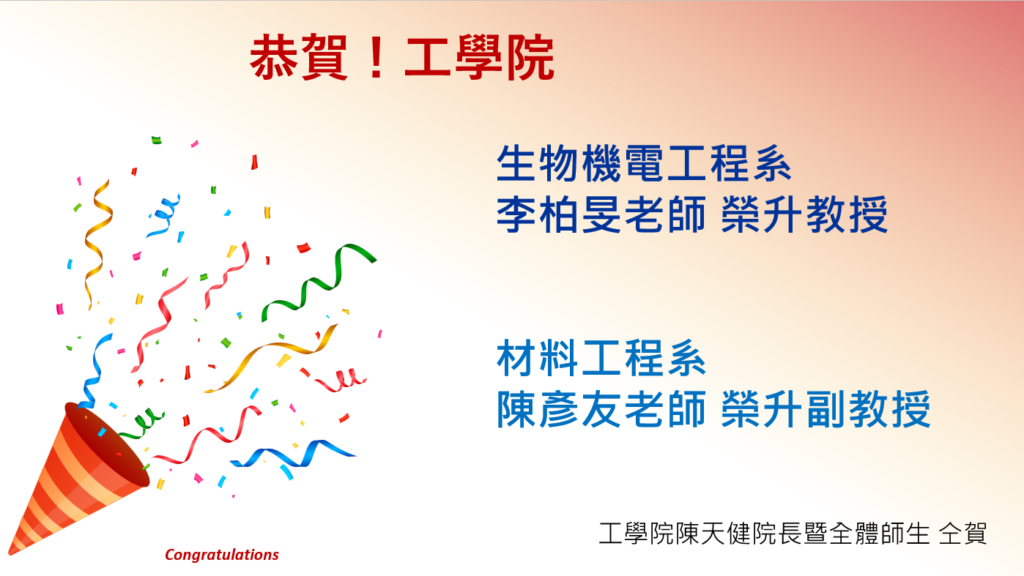 恭賀！工學院

生物機電工程系
李柏旻老師 榮升教授

材料工程系
陳彥友老師 榮升副教授

Congratulations

工學院陳天健院長暨全體師生 仝賀